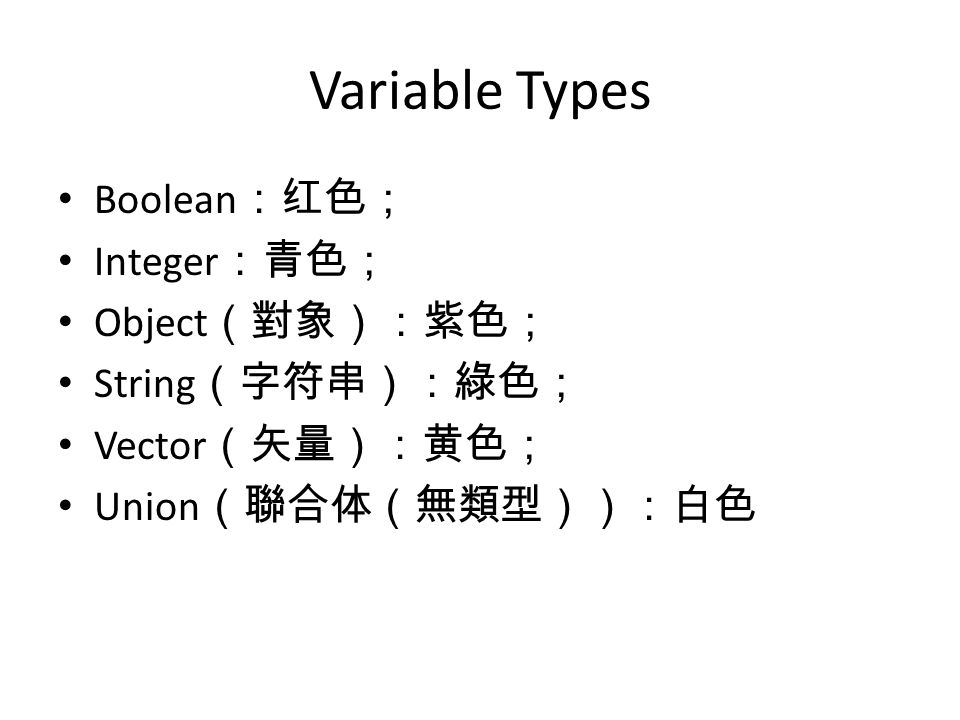 Variable Types

• Boolean：红色；
• Integer：青色；
• Object（對象）：紫色；
• String（字符串）：綠色；
• Vector（矢量）：黄色；
• Union（聯合体（無類型））：白色